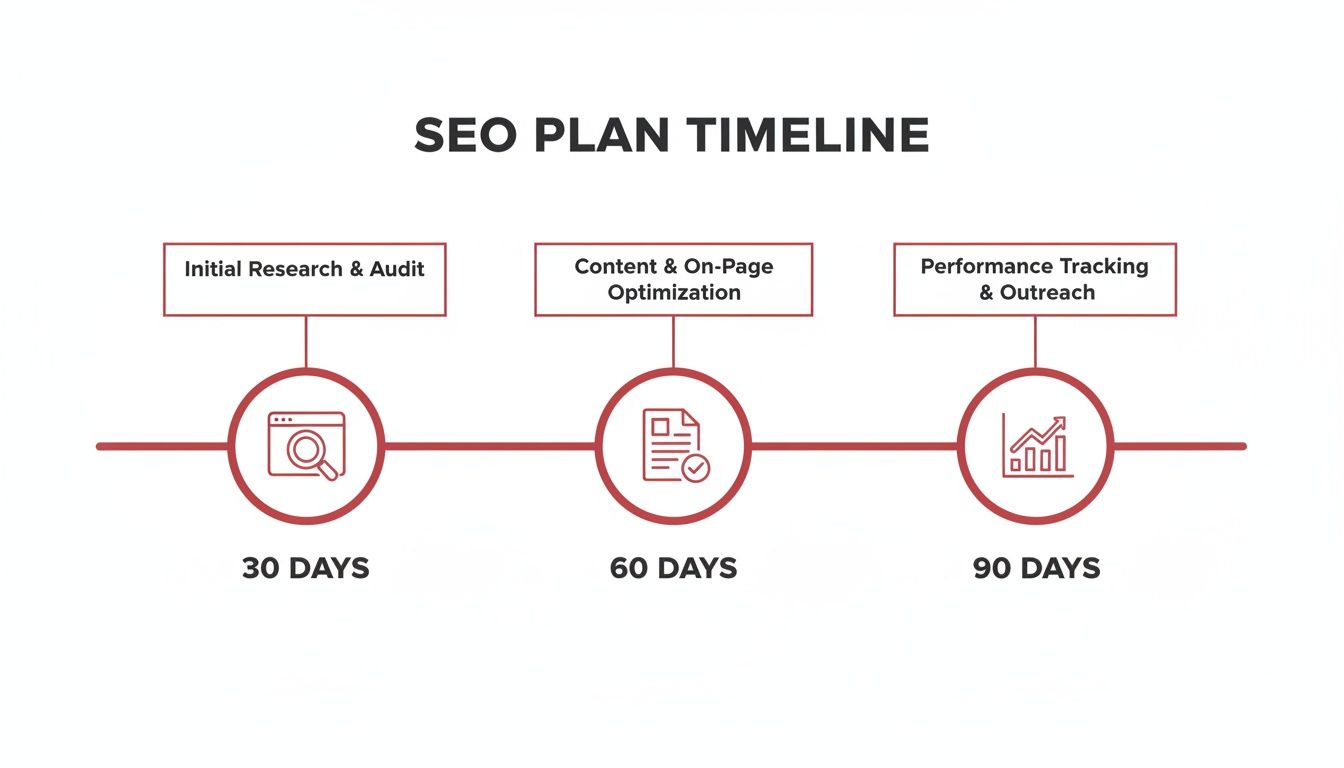 SEO PLAN TIMELINE

Initial Research & Audit

Content & On-Page Optimization

Performance Tracking & Outreach

30 DAYS

60 DAYS

90 DAYS